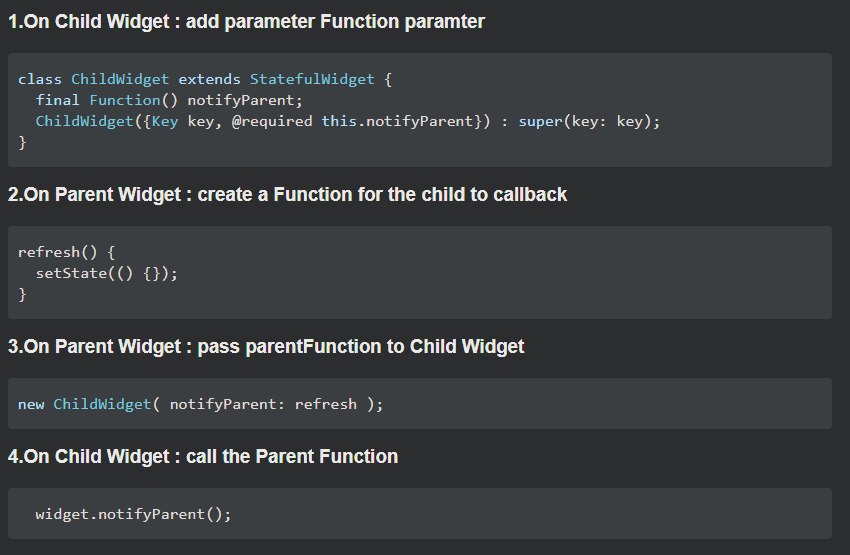 1.On Child Widget : add parameter Function paramter

class ChildWidget extends StatefulWidget {
  final Function() notifyParent;
  ChildWidget({Key key, @required this.notifyParent}) : super(key: key);
}

2.On Parent Widget : create a Function for the child to callback

refresh() {
  setState(() {});
}

3.On Parent Widget : pass parentFunction to Child Widget

new ChildWidget( notifyParent: refresh );

4.On Child Widget : call the Parent Function

  widget.notifyParent();